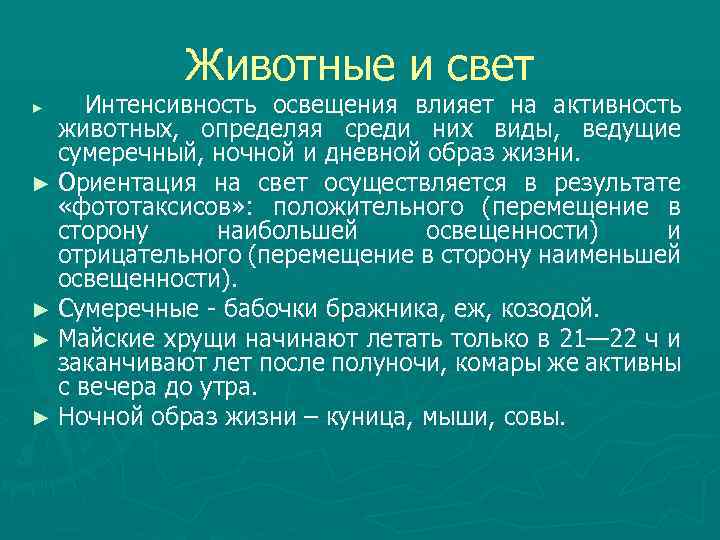 Животные и свет

► Интенсивность освещения влияет на активность животных, определяя среди них виды, ведущие сумеречный, ночной и дневной образ жизни.

► Ориентация на свет осуществляется в результате «фототаксисов»: положительного (перемещение в сторону наибольшей освещенности) и отрицательного (перемещение в сторону наименьшей освещенности).

► Сумеречные - бабочки бражника, еж, козодой.

► Майские хрущи начинают летать только в 21—22 ч и заканчивают лет после полуночи, комары же активны с вечера до утра.

► Ночной образ жизни – куница, мыши, совы.